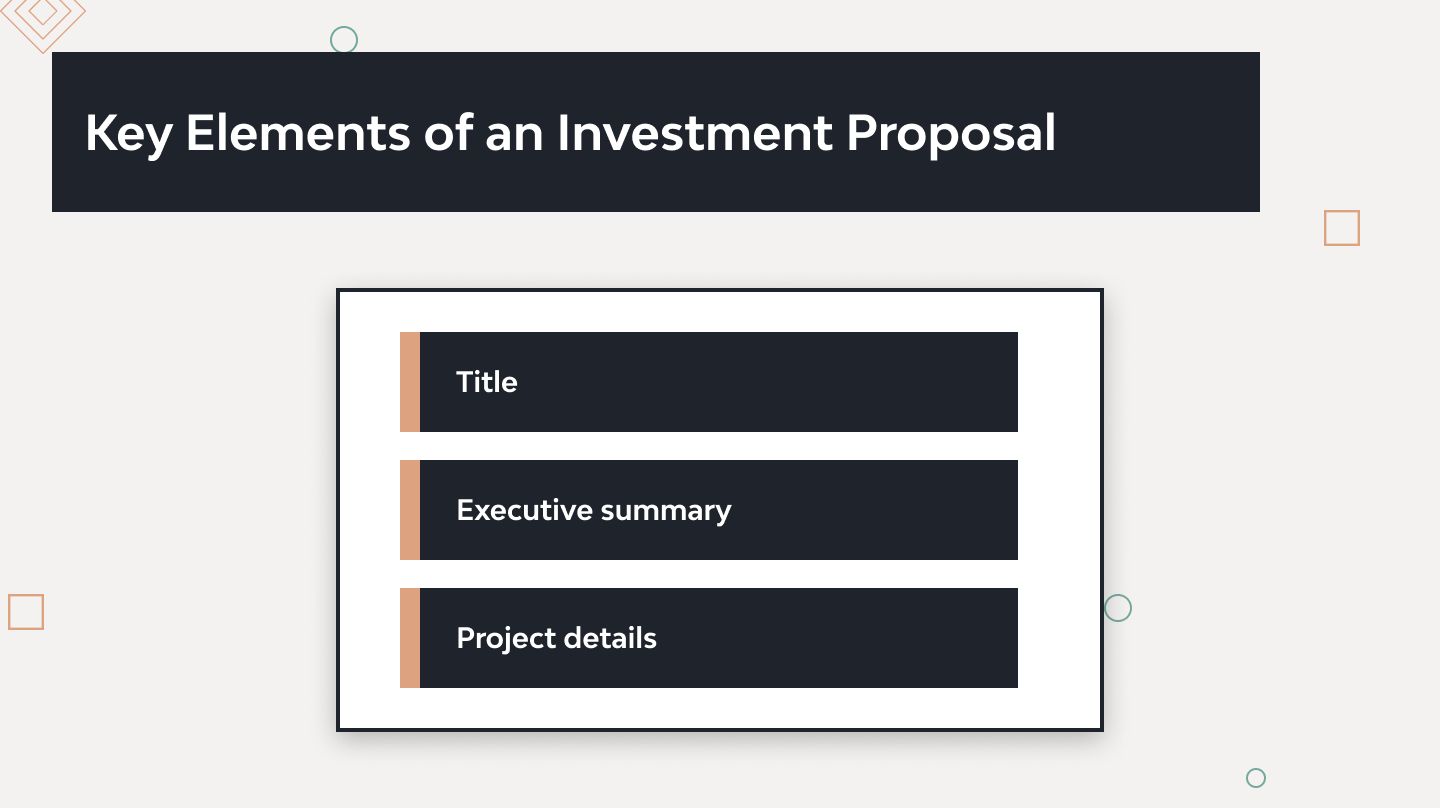 Key Elements of an Investment Proposal

Title

Executive summary

Project details